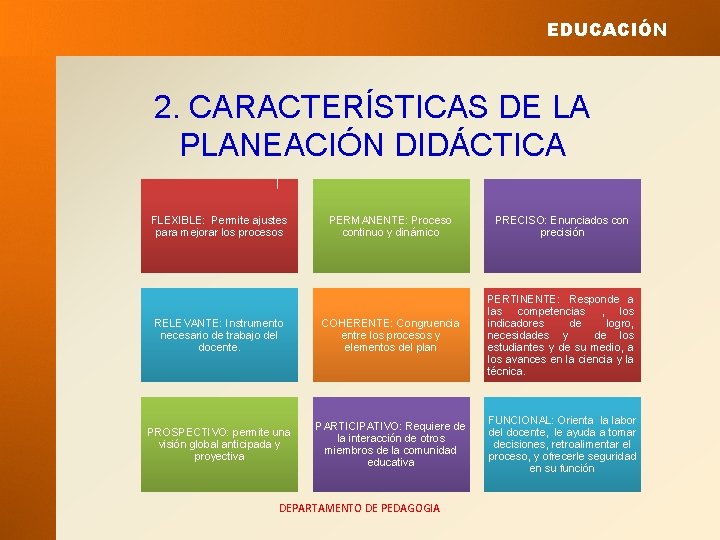 EDUCACIÓN

2. CARACTERÍSTICAS DE LA PLANEACIÓN DIDÁCTICA

FLEXIBLE: Permite ajustes para mejorar los procesos

PERMANENTE: Proceso continuo y dinámico

PRECISO: Enunciados con precisión

RELEVANTE: Instrumento necesario de trabajo del docente.

COHERENTE: Congruencia entre los procesos y elementos del plan

PERTINENTE: Responde a las competencias , los indicadores de logro, necesidades y de los estudiantes y de su medio, a los avances en la ciencia y la técnica.

PROSPECTIVO: permite una visión global anticipada y proyectiva

PARTICIPATIVO: Requiere de la interacción de otros miembros de la comunidad educativa

FUNCIONAL: Orienta la labor del docente, le ayuda a tomar decisiones, retroalimentar el proceso, y ofrecerle seguridad en su función

DEPARTAMENTO DE PEDAGOGIA